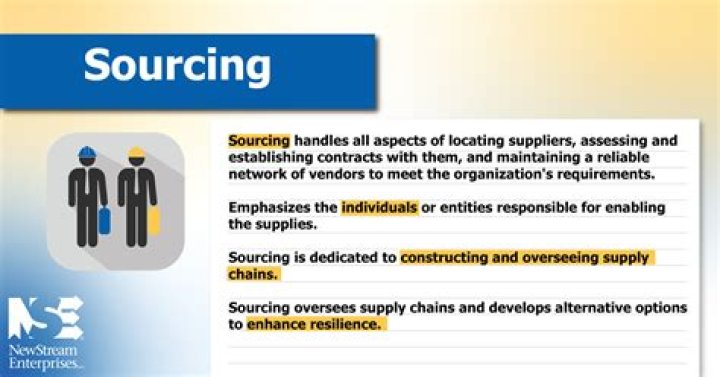 Sourcing

Sourcing handles all aspects of locating suppliers, assessing and establishing contracts with them, and maintaining a reliable network of vendors to meet the organization's requirements.

Emphasizes the individuals or entities responsible for enabling the supplies.

Sourcing is dedicated to constructing and overseeing supply chains.

Sourcing oversees supply chains and develops alternative options to enhance resilience.

NSE
NewStream Enterprises